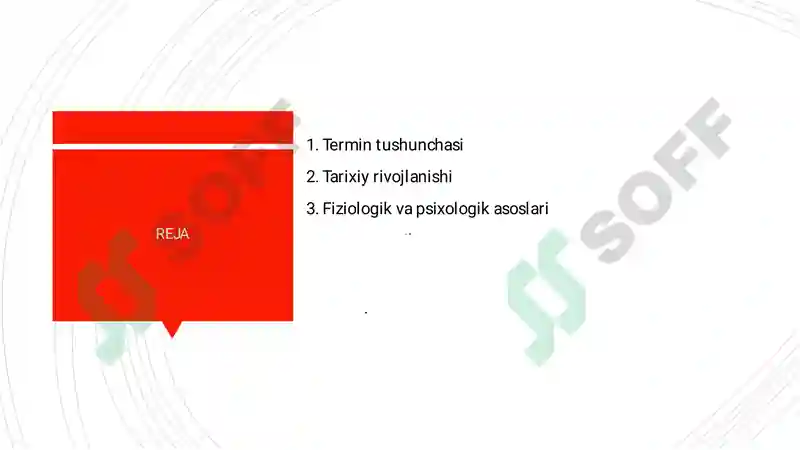 REJA

1. Termin tushunchasi

2. Tarixiy rivojlanishi

3. Fiziologik va psixologik asoslari

SOFF

SOFF